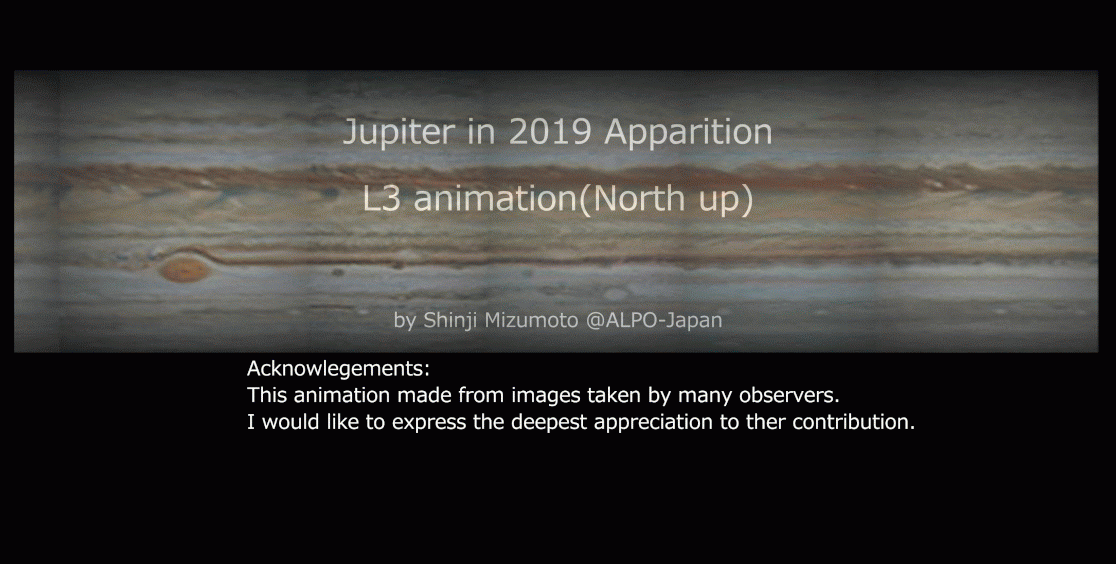 Jupiter in 2019 Apparition

L3 animation(North up)

by Shinji Mizumoto @ALPO-Japan

Acknowlegements:
This animation made from images taken by many observers.
I would like to express the deepest appreciation to ther contribution.